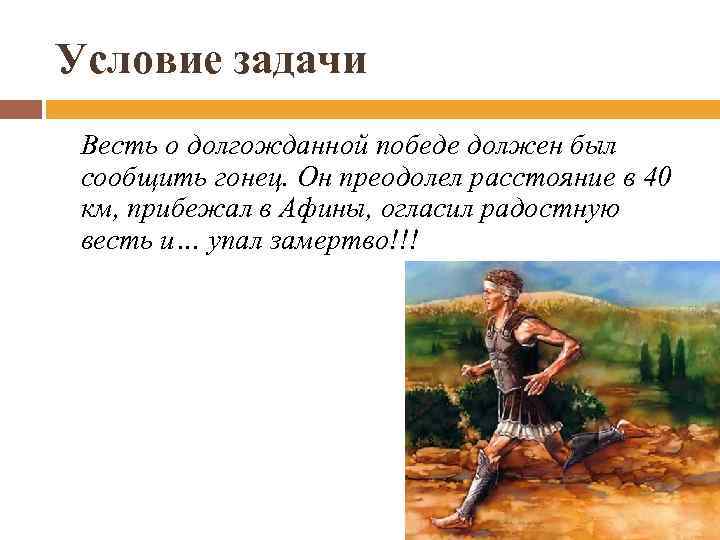 Условие задачи

Весть о долгожданной победе должен был сообщить гонец. Он преодолел расстояние в 40 км, прибежал в Афины, огласил радостную весть и… упал замертво!!!